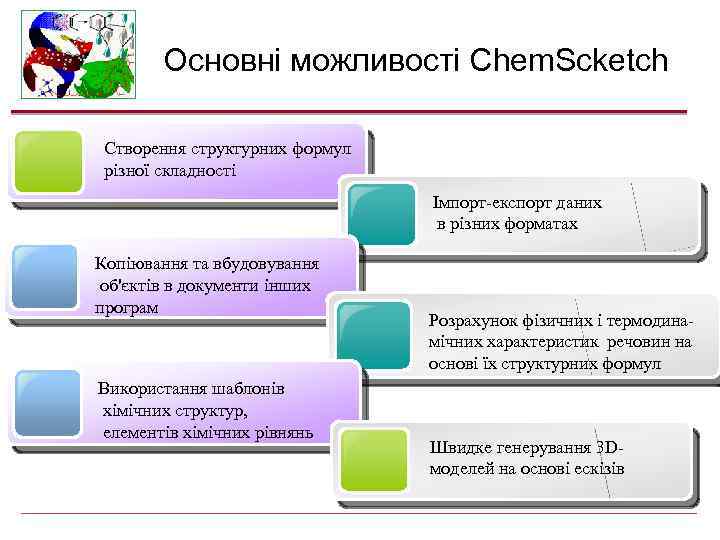 Основні можливості ChemScketch

Створення структурних формул різної складності

Імпорт-експорт даних в різних форматах

Копіювання та вбудовування об'єктів в документи інших програм

Розрахунок фізичних і термодинамічних характеристик речовин на основі їх структурних формул

Використання шаблонів хімічних структур, елементів хімічних рівнянь

Швидке генерування 3D-моделей на основі ескізів